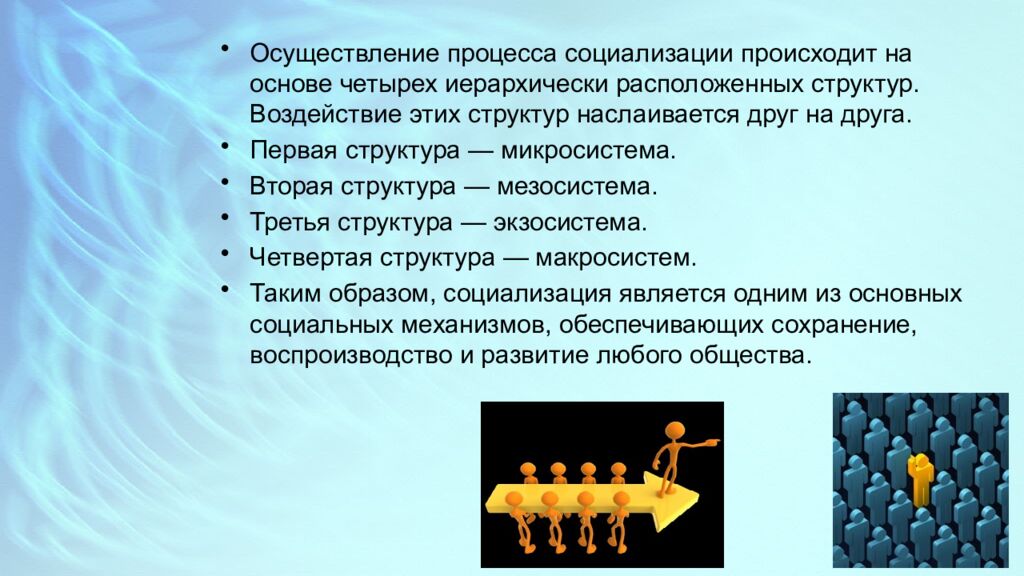 • Осуществление процесса социализации происходит на основе четырех иерархически расположенных структур. Воздействие этих структур наслаивается друг на друга.
• Первая структура — микросистема.
• Вторая структура — мезосистема.
• Третья структура — экзосистема.
• Четвертая структура — макросистем.
• Таким образом, социализация является одним из основных социальных механизмов, обеспечивающих сохранение, воспроизводство и развитие любого общества.